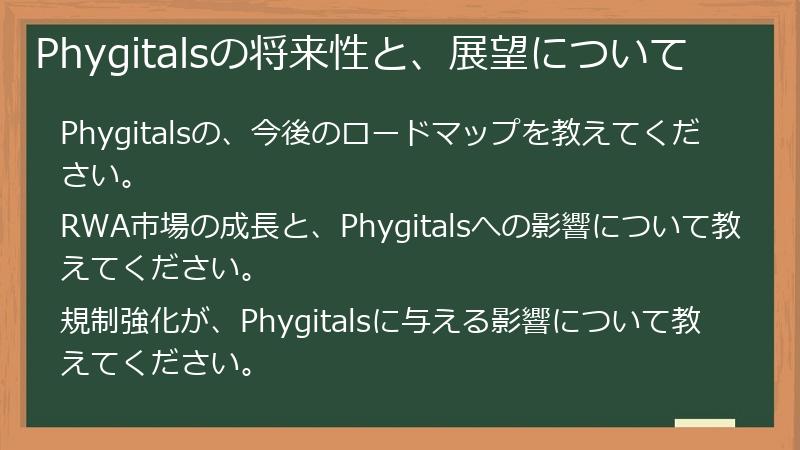 Phygitalsの将来性と、展望について

Phygitalsの、今後のロードマップを教えてください。

RWA市場の成長と、Phygitalsへの影響について教えてください。

規制強化が、Phygitalsに与える影響について教えてください。